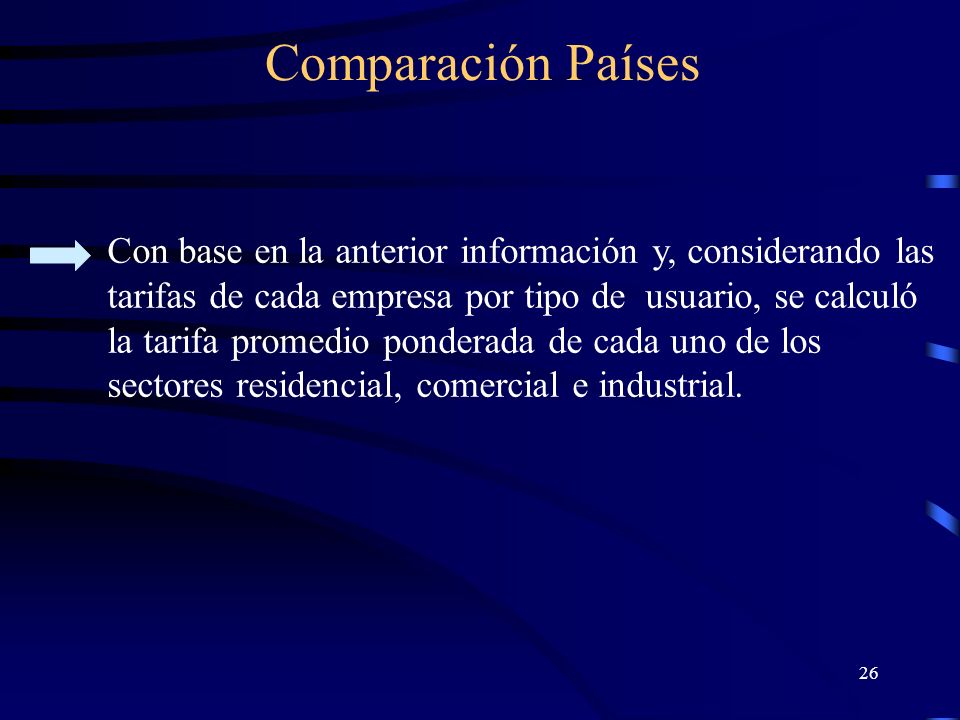 Comparación Países

Con base en la anterior información y, considerando las tarifas de cada empresa por tipo de usuario, se calculó la tarifa promedio ponderada de cada uno de los sectores residencial, comercial e industrial.

26